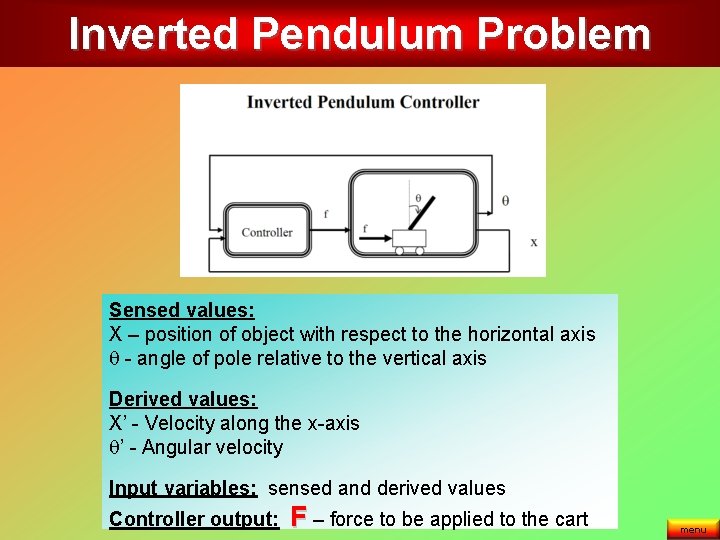 Inverted Pendulum Problem

Inverted Pendulum Controller

Controller

f

f

θ

θ

x

Sensed values:
X – position of object with respect to the horizontal axis
θ - angle of pole relative to the vertical axis

Derived values:
X’ - Velocity along the x-axis
θ’ - Angular velocity

Input variables: sensed and derived values
Controller output: F – force to be applied to the cart

menu